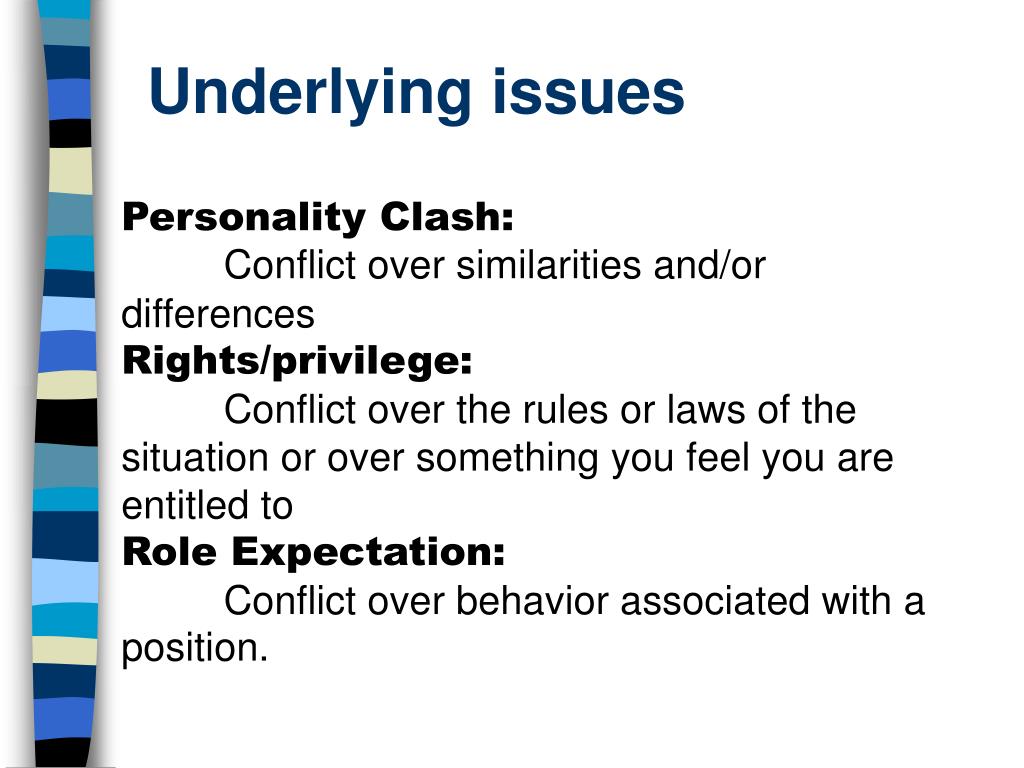 Underlying issues

Personality Clash:
Conflict over similarities and/or differences

Rights/privilege:
Conflict over the rules or laws of the situation or over something you feel you are entitled to

Role Expectation:
Conflict over behavior associated with a position.